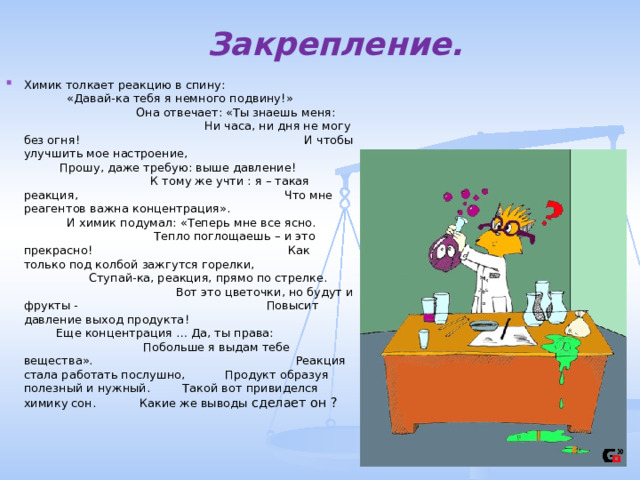 Закрепление.

Химик толкает реакцию в спину: «Давай-ка тебя я немного подвину!» Она отвечает: «Ты знаешь меня: Ни часа, ни дня не могу без огня! И чтобы улучшить мое настроение, Прошу, даже требую: выше давление! К тому же учти : я – такая реакция, Что мне реагентов важна концентрация». И химик подумал: «Теперь мне все ясно. Тепло поглощаешь – и это прекрасно! Как только под колбой зажгутся горелки, Ступай-ка, реакция, прямо по стрелке. Вот это цветочки, но будут и фрукты - Повысит давление выход продукта! Еще концентрация … Да, ты права: Побольше я выдам тебе вещества». Реакция стала работать послушно, Продукт образуя полезный и нужный. Такой вот привиделся химику сон. Какие же выводы сделает он ?